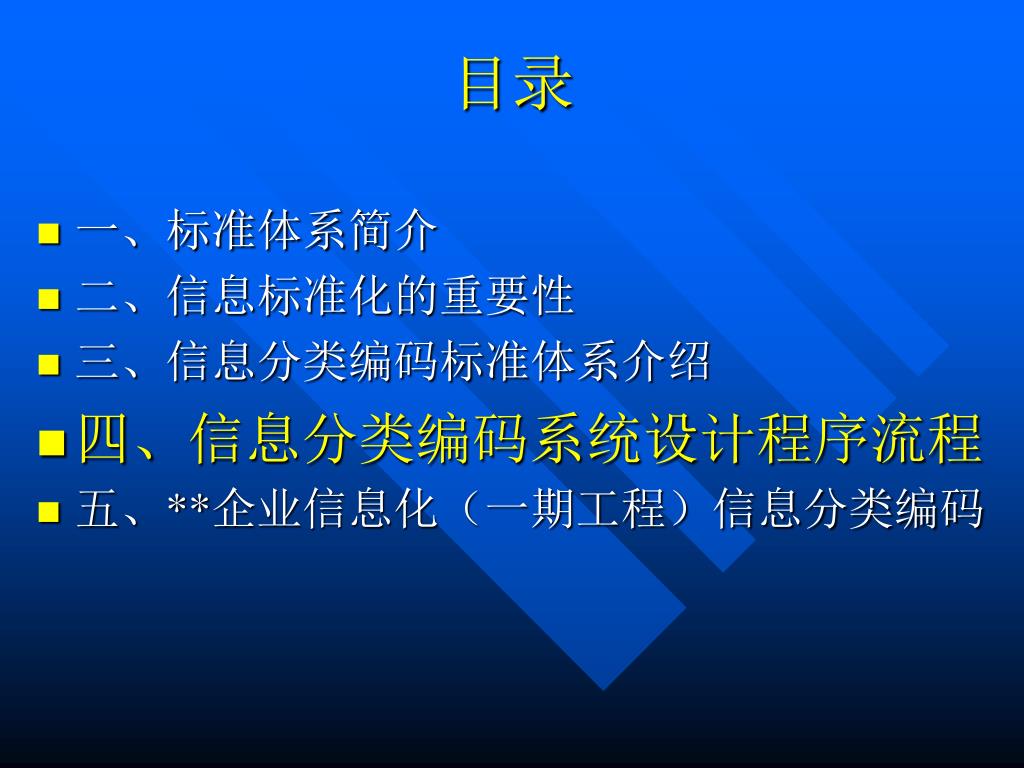 目录

一、标准体系简介
二、信息标准化的重要性
三、信息分类编码标准体系介绍
四、信息分类编码系统设计程序流程
五、**企业信息化（一期工程）信息分类编码